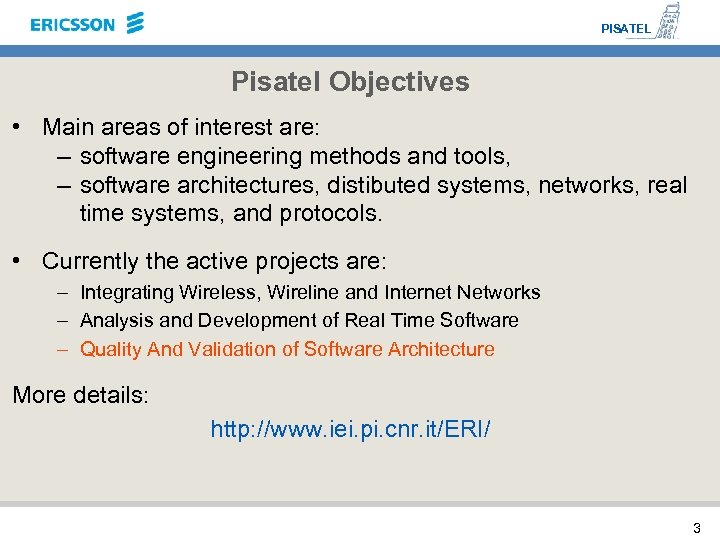 ERICSSON

PISATEL

Pisatel Objectives

• Main areas of interest are:
– software engineering methods and tools,
– software architectures, distibuted systems, networks, real time systems, and protocols.

• Currently the active projects are:
– Integrating Wireless, Wireline and Internet Networks
– Analysis and Development of Real Time Software
– Quality And Validation of Software Architecture

More details:
http://www.iei.pi.cnr.it/ERI/

3